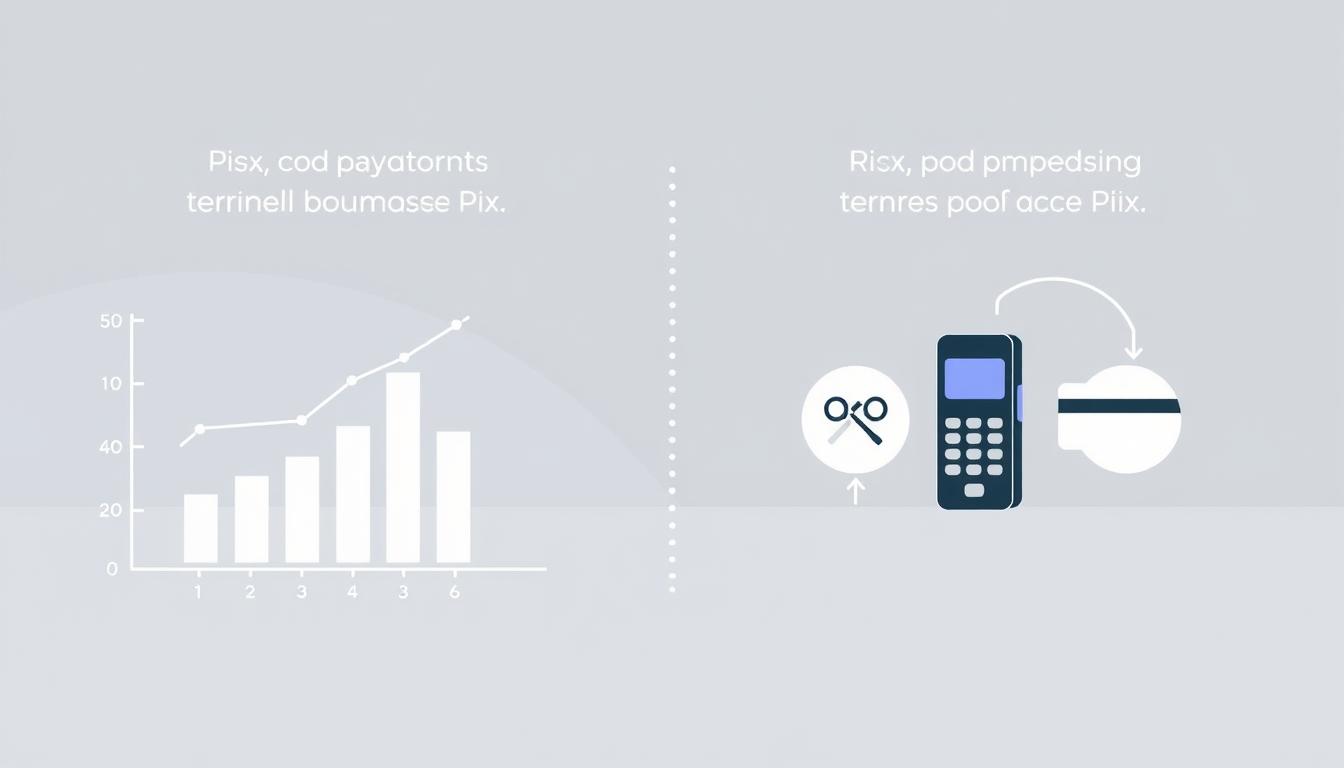 Pisx, cod payatornts terrinell boumasse Pix.

50
10
40
20
0
1
2
3
4
3
6

Risx, pod pmpedsing ternres poof acce Piix.